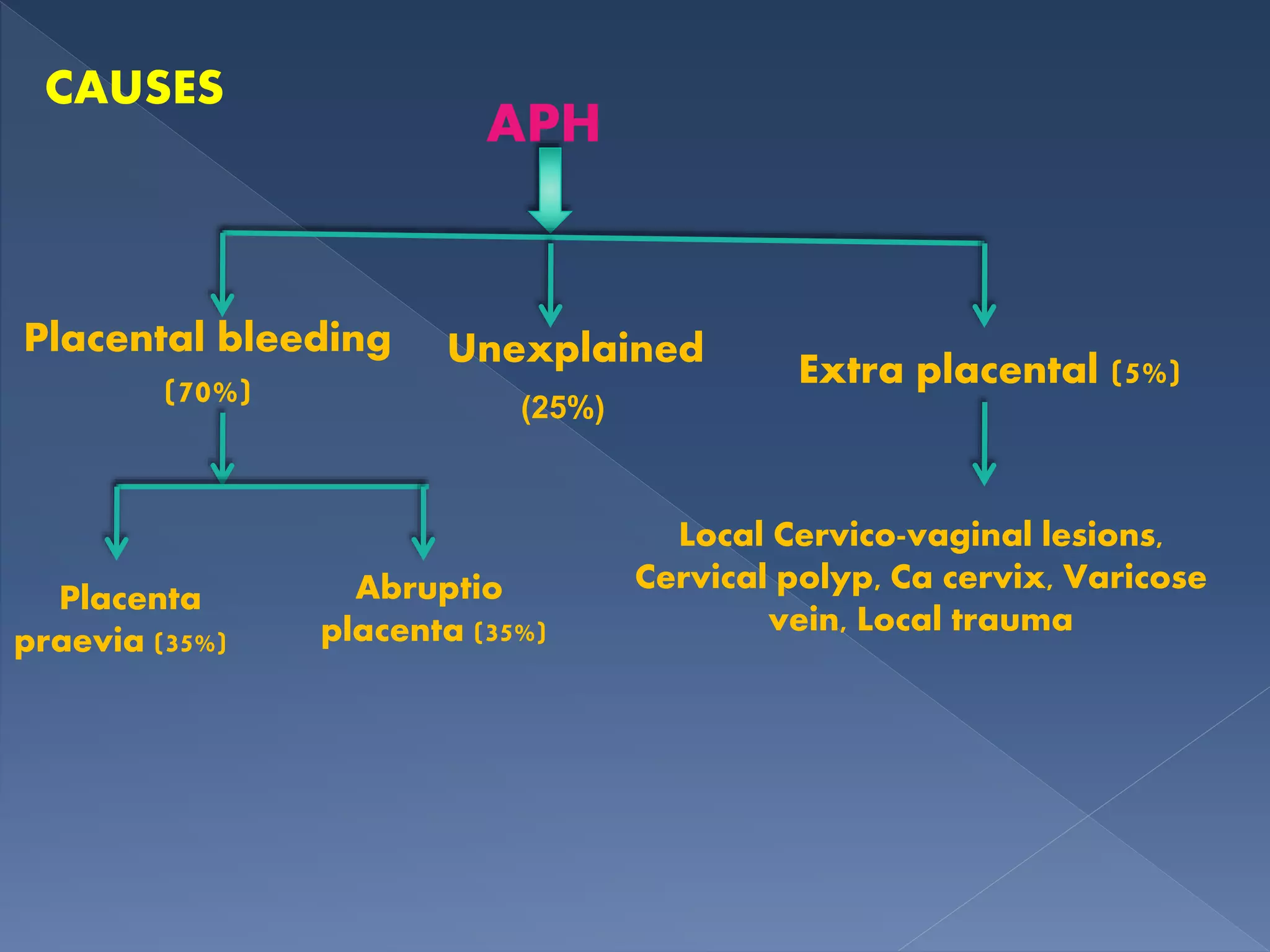 CAUSES

APH

Placental bleeding (70%)

Unexplained (25%)

Extra placental (5%)

Placenta praevia (35%)

Abruptio placenta (35%)

Local Cervico-vaginal lesions, Cervical polyp, Ca cervix, Varicose vein, Local trauma